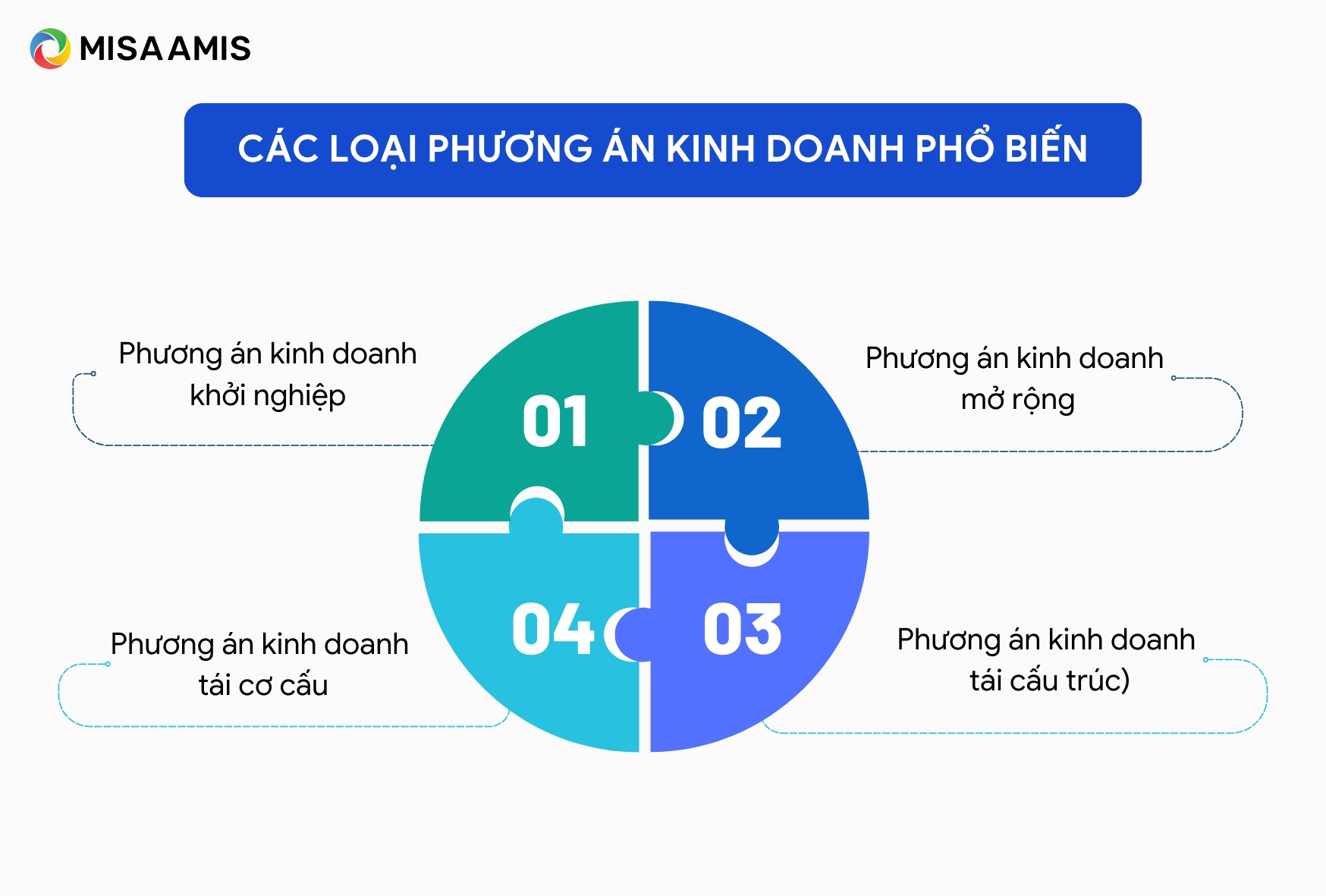 MISA AMIS

CÁC LOẠI PHƯƠNG ÁN KINH DOANH PHỔ BIẾN

Phương án kinh doanh khởi nghiệp

01

02

Phương án kinh doanh mở rộng

Phương án kinh doanh tái cơ cấu

04

03

Phương án kinh doanh tái cấu trúc)